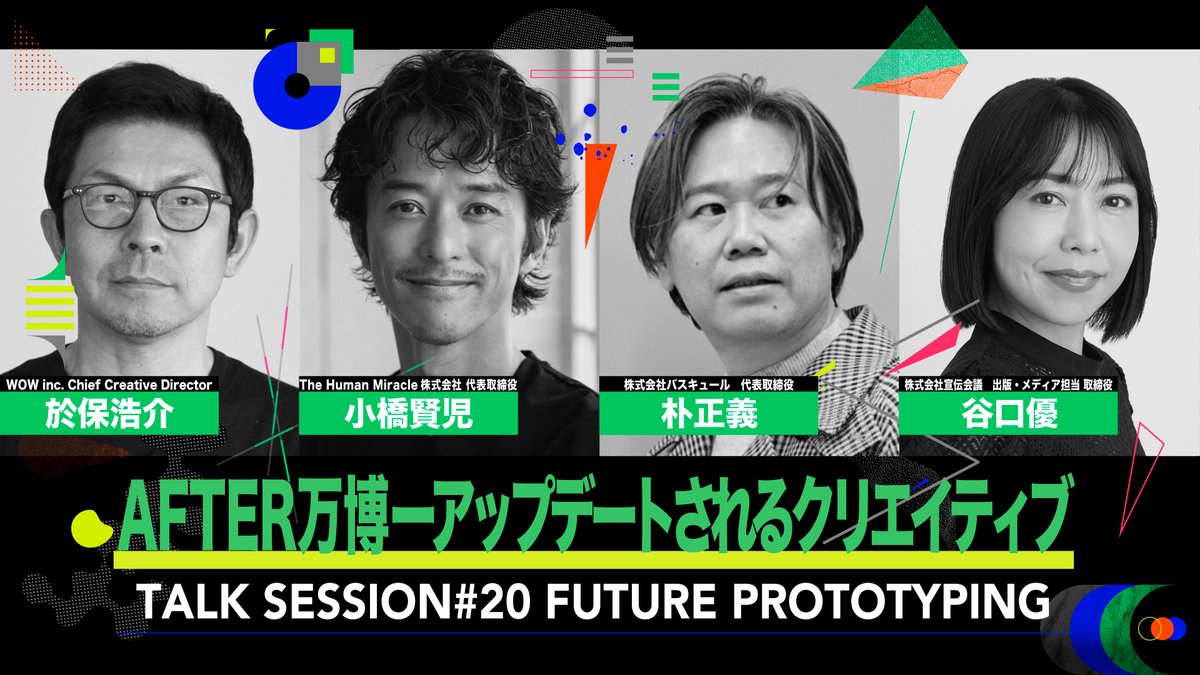 WOW inc. Chief Creative Director
於保浩介

The Human Miracle 株式会社 代表取締役
小橋賢児

株式会社バスキュール　代表取締役
朴正義

株式会社宣伝会議　出版・メディア担当 取締役
谷口優

AFTER万博ーアップデートされるクリエイティブ

TALK SESSION#20 FUTURE PROTOTYPING